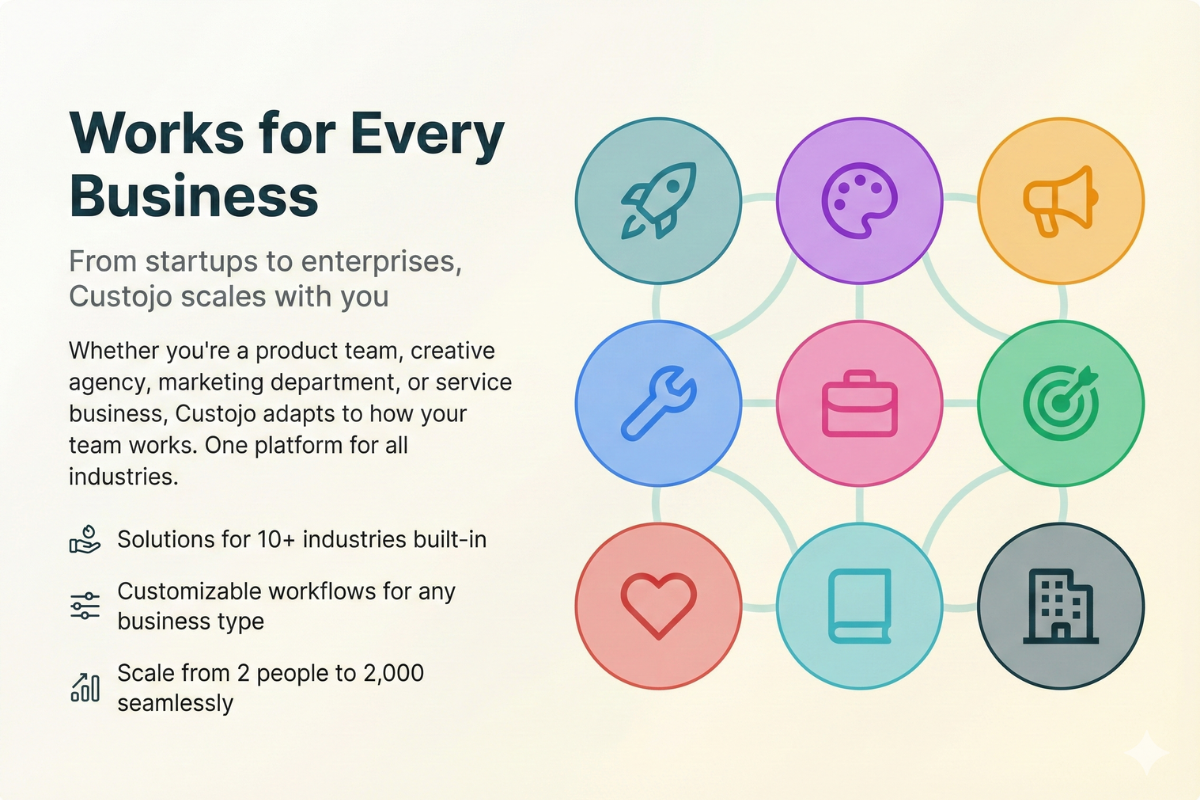 Works for Every Business

From startups to enterprises, Custojo scales with you

Whether you're a product team, creative agency, marketing department, or service business, Custojo adapts to how your team works. One platform for all industries.

Solutions for 10+ industries built-in

Customizable workflows for any business type

Scale from 2 people to 2,000 seamlessly